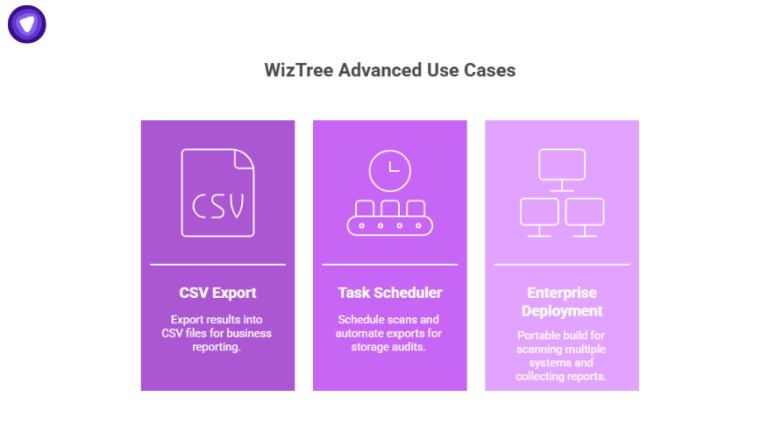 WizTree Advanced Use Cases

CSV

CSV Export

Export results into CSV files for business reporting.

Task Scheduler

Schedule scans and automate exports for storage audits.

Enterprise Deployment

Portable build for scanning multiple systems and collecting reports.